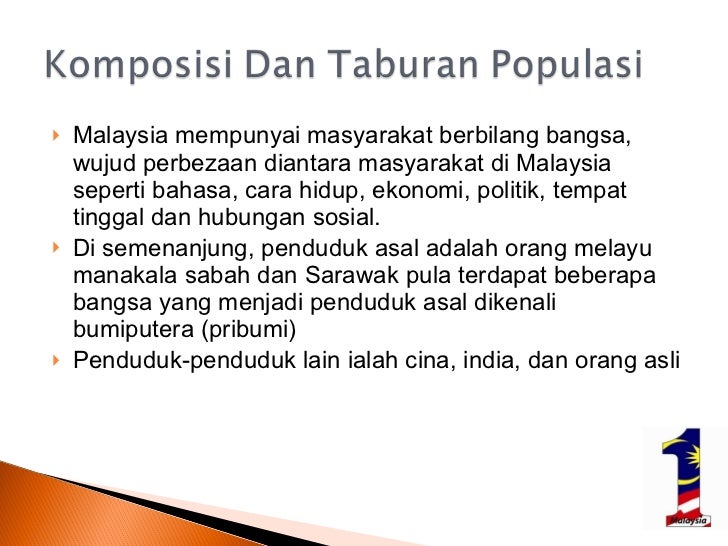 Komposisi Dan Taburan Populasi

Malaysia mempunyai masyarakat berbilang bangsa, wujud perbezaan diantara masyarakat di Malaysia seperti bahasa, cara hidup, ekonomi, politik, tempat tinggal dan hubungan sosial.

Di semenanjung, penduduk asal adalah orang melayu manakala sabah dan Sarawak pula terdapat beberapa bangsa yang menjadi penduduk asal dikenali bumiputera (pribumi)

Penduduk-penduduk lain ialah cina, india, dan orang asli

1
Malaysia